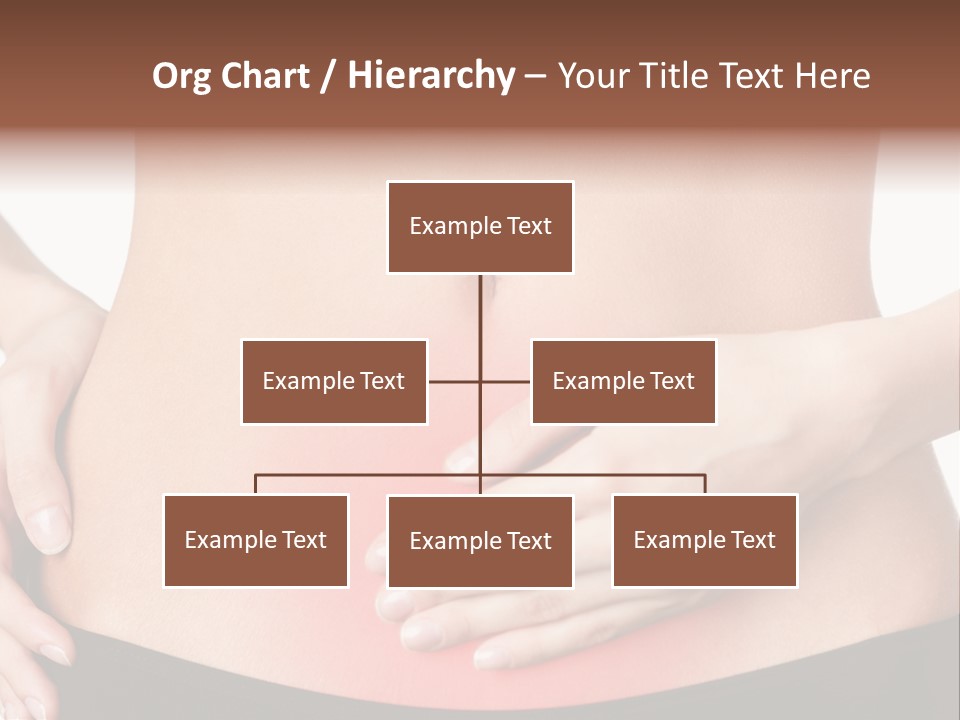 Org Chart / Hierarchy – Your Title Text Here

Example Text

Example Text

Example Text

Example Text

Example Text

Example Text